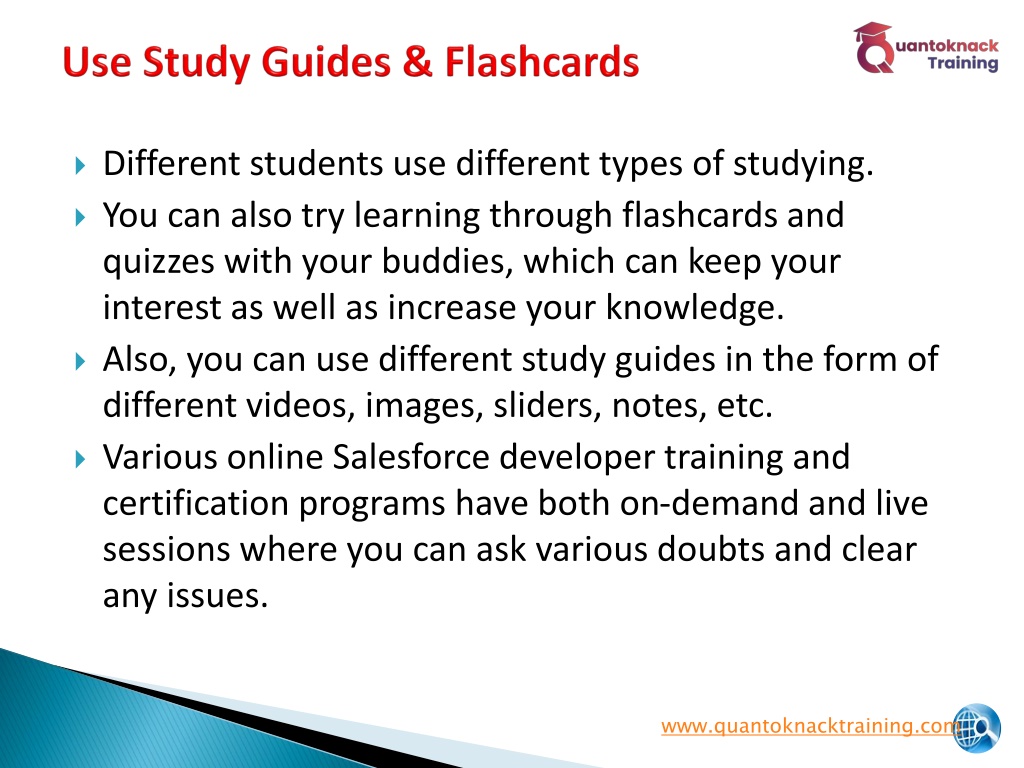 Use Study Guides & Flashcards

Quantoknack Training

Different students use different types of studying.

You can also try learning through flashcards and quizzes with your buddies, which can keep your interest as well as increase your knowledge.

Also, you can use different study guides in the form of different videos, images, sliders, notes, etc.

Various online Salesforce developer training and certification programs have both on-demand and live sessions where you can ask various doubts and clear any issues.

www.quantoknacktraining.com